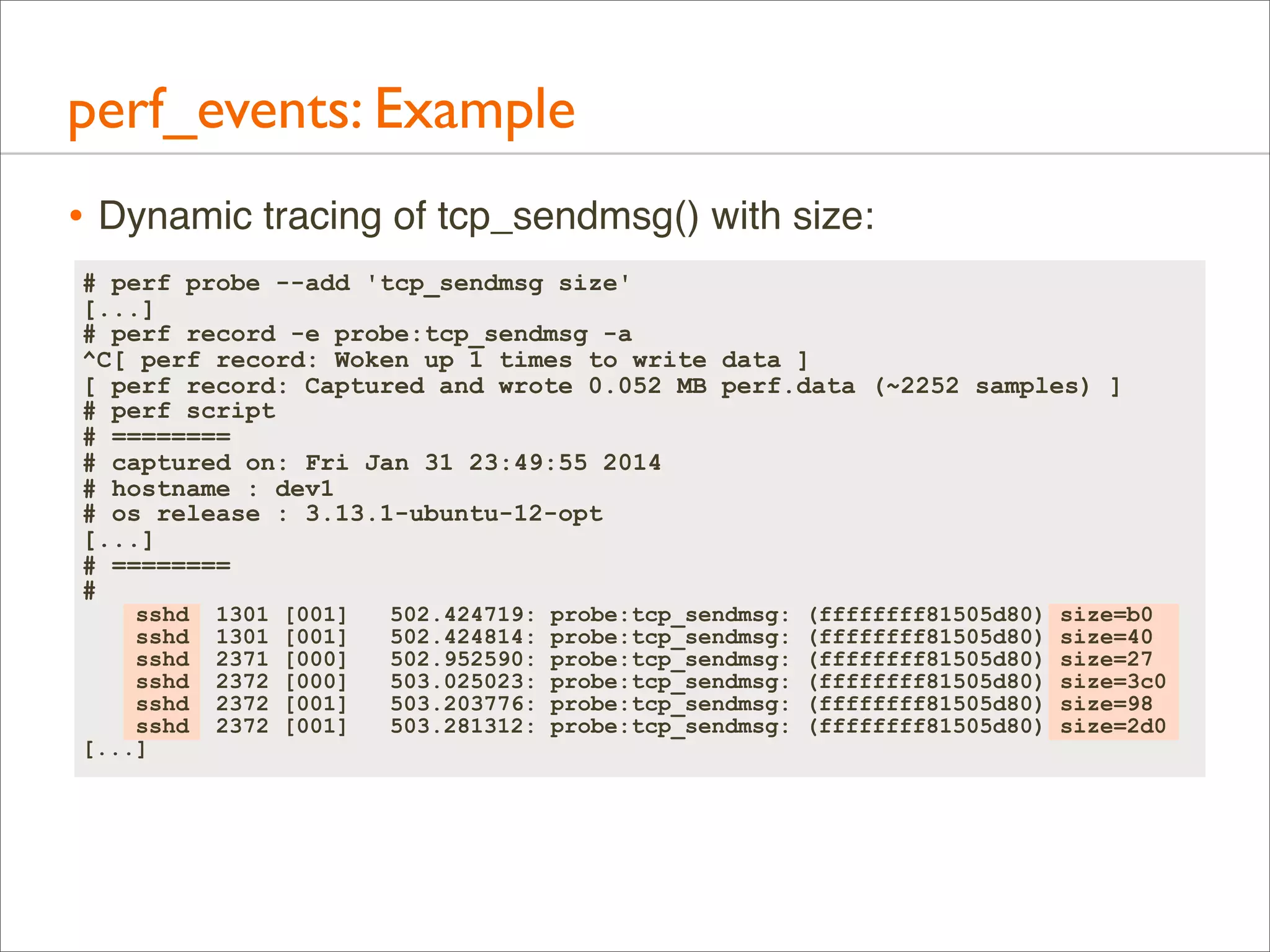 perf_events: Example

• Dynamic tracing of tcp_sendmsg() with size:

# perf probe --add 'tcp_sendmsg size'
[...]
# perf record -e probe:tcp_sendmsg -a
^C[ perf record: Woken up 1 times to write data ]
[ perf record: Captured and wrote 0.052 MB perf.data (~2252 samples) ]
# perf script
# ========
# captured on: Fri Jan 31 23:49:55 2014
# hostname : dev1
# os release : 3.13.1-ubuntu-12-opt
[...]
# ========
#
 sshd 1301 [001] 502.424719: probe:tcp_sendmsg: (ffffffff81505d80) size=b0
 sshd 1301 [001] 502.424814: probe:tcp_sendmsg: (ffffffff81505d80) size=40
 sshd 2371 [000] 502.952590: probe:tcp_sendmsg: (ffffffff81505d80) size=27
 sshd 2372 [000] 503.025023: probe:tcp_sendmsg: (ffffffff81505d80) size=3c0
 sshd 2372 [001] 503.203776: probe:tcp_sendmsg: (ffffffff81505d80) size=98
 sshd 2372 [001] 503.281312: probe:tcp_sendmsg: (ffffffff81505d80) size=2d0
[...]